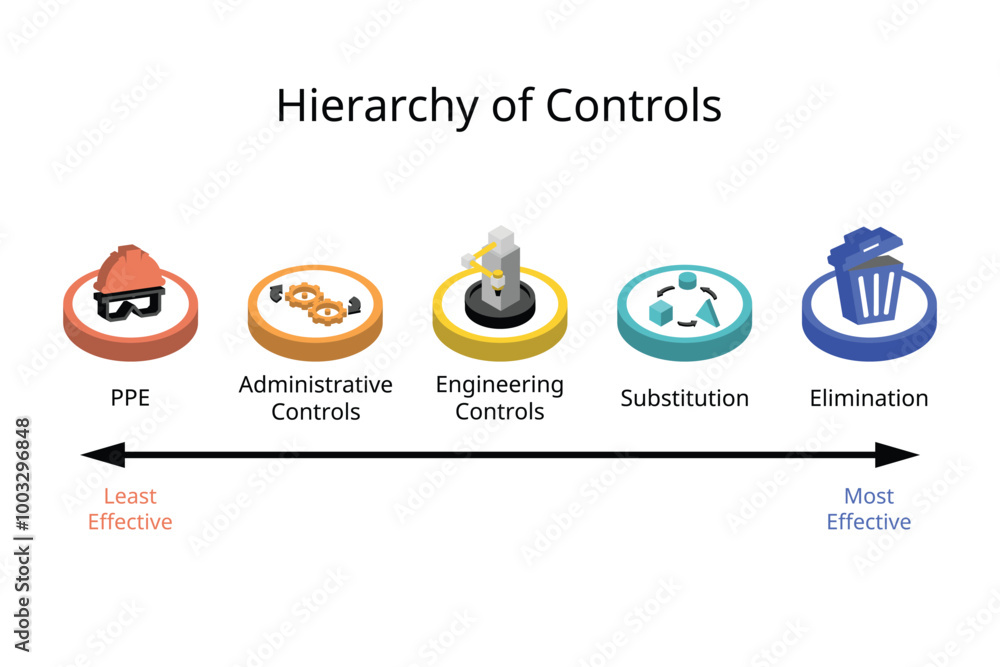 Hierarchy of Controls

PPE

Administrative Controls

Engineering Controls

Substitution

Elimination

Least Effective

Most Effective

Adobe Stock | #1003296848